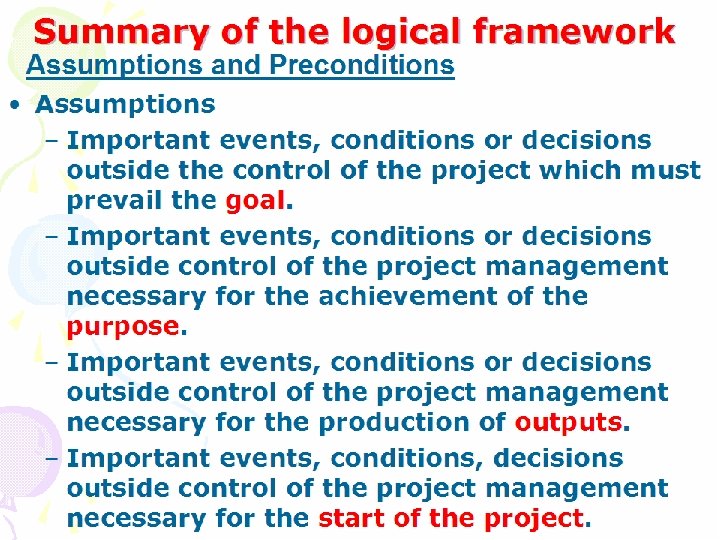 Summary of the logical framework
Assumptions and Preconditions

• Assumptions
– Important events, conditions or decisions outside the control of the project which must prevail the goal.
– Important events, conditions or decisions outside control of the project management necessary for the achievement of the purpose.
– Important events, conditions or decisions outside control of the project management necessary for the production of outputs.
– Important events, conditions, decisions outside control of the project management necessary for the start of the project.